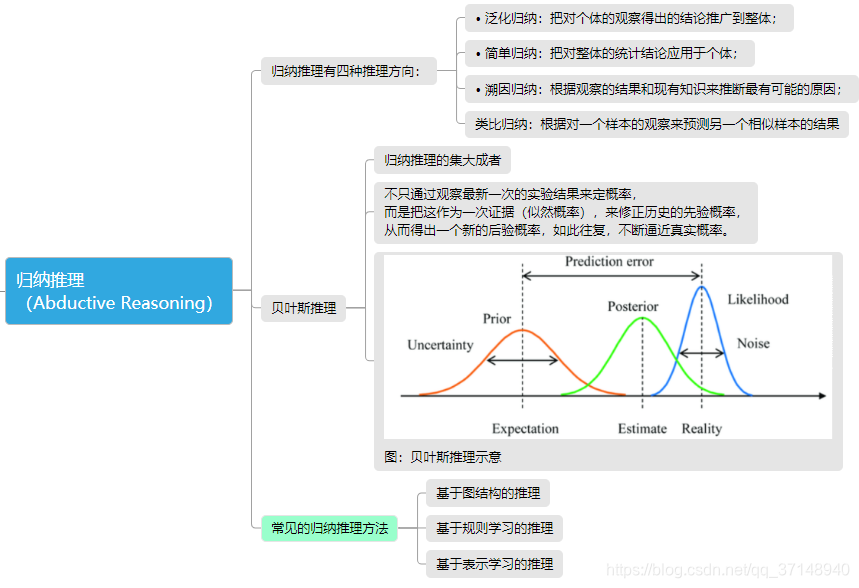 归纳推理
（Abductive Reasoning）

归纳推理有四种推理方向：

• 泛化归纳：把对个体的观察得出的结论推广到整体；

• 简单归纳：把对整体的统计结论应用于个体；

• 溯因归纳：根据观察的结果和现有知识来推断最有可能的原因；

类比归纳：根据对一个样本的观察来预测另一个相似样本的结果

贝叶斯推理

归纳推理的集大成者

不只通过观察最新一次的实验结果来定概率，
而是把这作为一次证据（似然概率），来修正历史的先验概率，
从而得出一个新的后验概率，如此往复，不断逼近真实概率。

Prediction error
Prior
Posterior
Likelihood
Uncertainty
Noise
Expectation
Estimate
Reality

图：贝叶斯推理示意

常见的归纳推理方法

基于图结构的推理

基于规则学习的推理

基于表示学习的推理

https://blog.csdn.net/qq_37148940